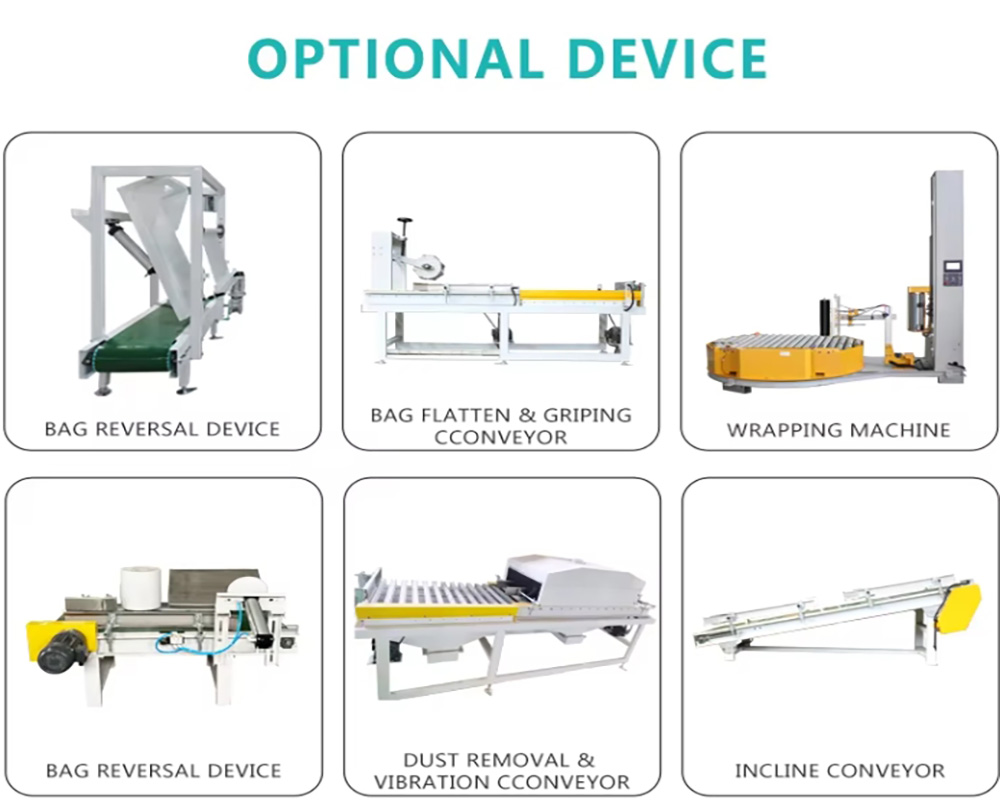 OPTIONAL DEVICE

BAG REVERSAL DEVICE

BAG FLATTEN & GRIPING CCONVEYOR

WRAPPING MACHINE

BAG REVERSAL DEVICE

DUST REMOVAL & VIBRATION CCONVEYOR

INCLINE CONVEYOR